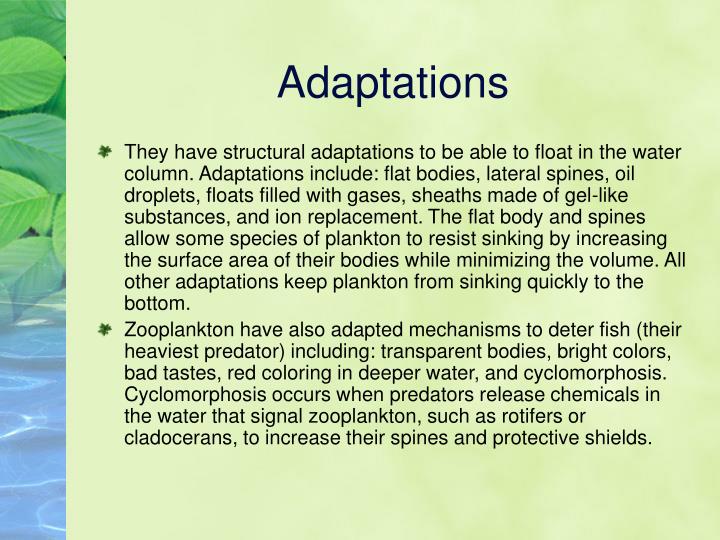 Adaptations

They have structural adaptations to be able to float in the water column. Adaptations include: flat bodies, lateral spines, oil droplets, floats filled with gases, sheaths made of gel-like substances, and ion replacement. The flat body and spines allow some species of plankton to resist sinking by increasing the surface area of their bodies while minimizing the volume. All other adaptations keep plankton from sinking quickly to the bottom.

Zooplankton have also adapted mechanisms to deter fish (their heaviest predator) including: transparent bodies, bright colors, bad tastes, red coloring in deeper water, and cyclomorphosis. Cyclomorphosis occurs when predators release chemicals in the water that signal zooplankton, such as rotifers or cladocerans, to increase their spines and protective shields.